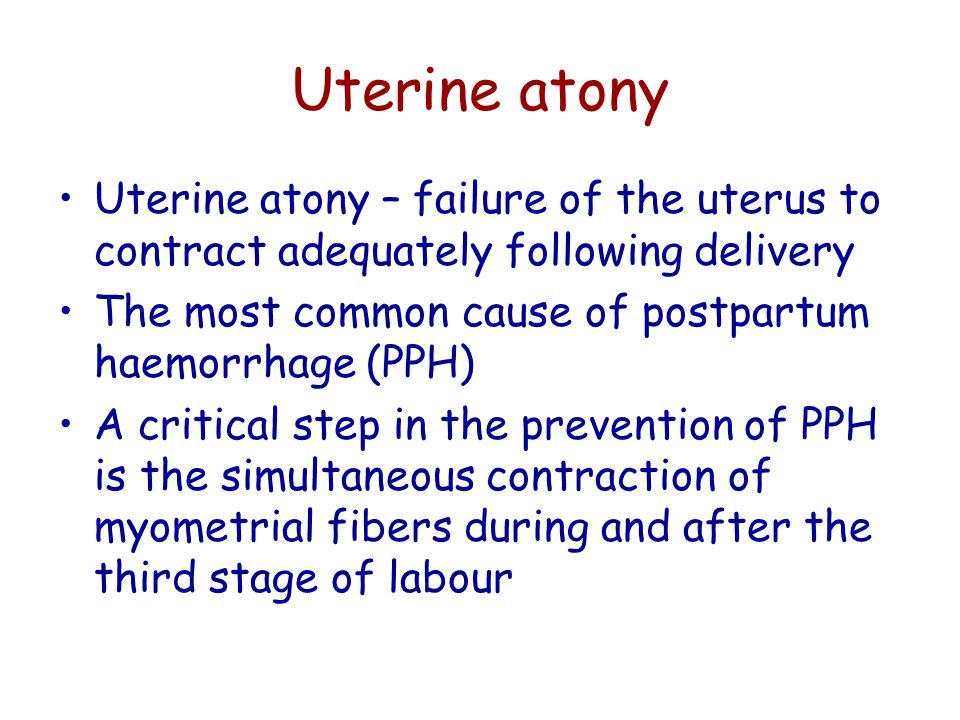 Uterine atony

• Uterine atony – failure of the uterus to contract adequately following delivery
• The most common cause of postpartum haemorrhage (PPH)
• A critical step in the prevention of PPH is the simultaneous contraction of myometrial fibers during and after the third stage of labour